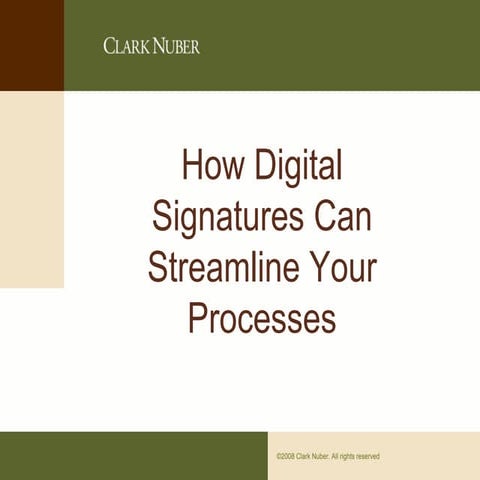 CLARK NUBER

How Digital Signatures Can Streamline Your Processes

©2008 Clark Nuber. All rights reserved